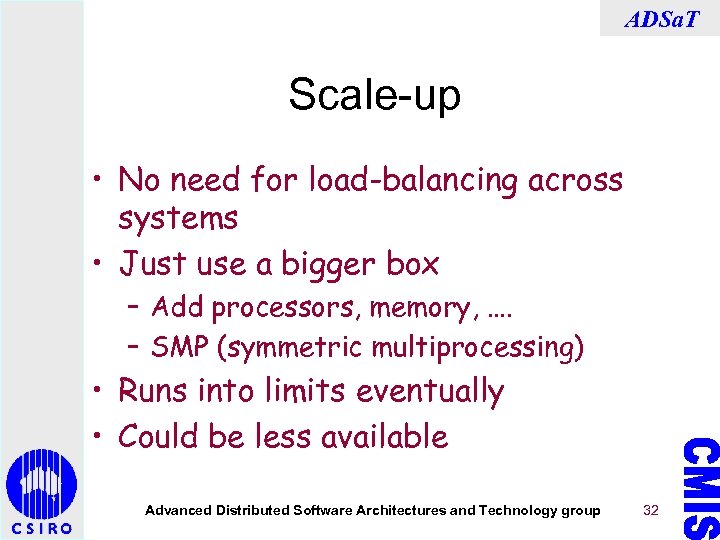 ADSaT

Scale-up

• No need for load-balancing across systems
• Just use a bigger box
– Add processors, memory, ....
– SMP (symmetric multiprocessing)
• Runs into limits eventually
• Could be less available

CSIRO

Advanced Distributed Software Architectures and Technology group

32

CMIS